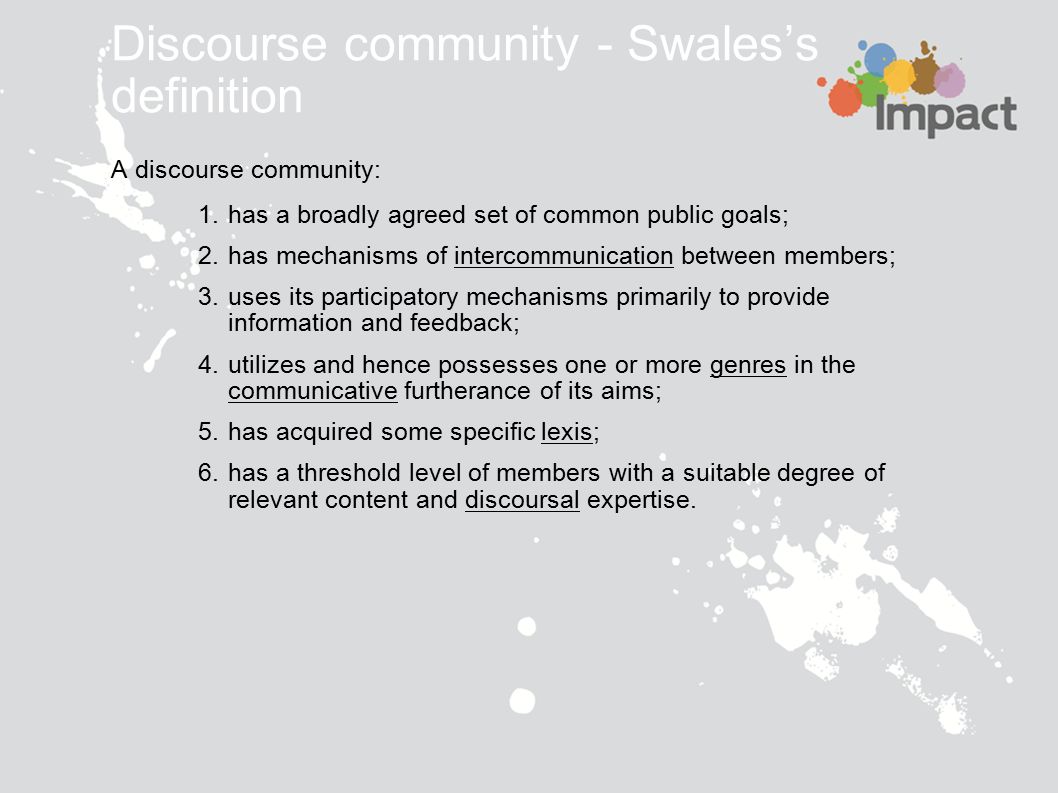 Discourse community - Swales's definition

Impact

A discourse community:

1. has a broadly agreed set of common public goals;
2. has mechanisms of intercommunication between members;
3. uses its participatory mechanisms primarily to provide information and feedback;
4. utilizes and hence possesses one or more genres in the communicative furtherance of its aims;
5. has acquired some specific lexis;
6. has a threshold level of members with a suitable degree of relevant content and discoursal expertise.